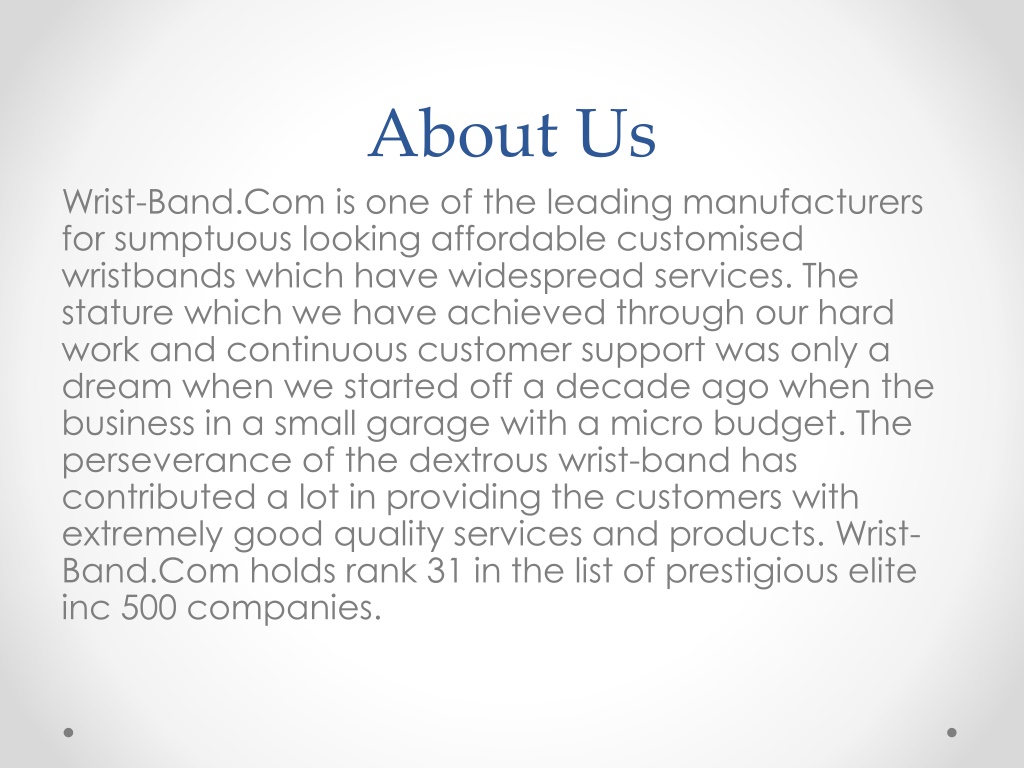 About Us

Wrist-Band.Com is one of the leading manufacturers for sumptuous looking affordable customised wristbands which have widespread services. The stature which we have achieved through our hard work and continuous customer support was only a dream when we started off a decade ago when the business in a small garage with a micro budget. The perseverance of the dextrous wrist-band has contributed a lot in providing the customers with extremely good quality services and products. Wrist-Band.Com holds rank 31 in the list of prestigious elite inc 500 companies.